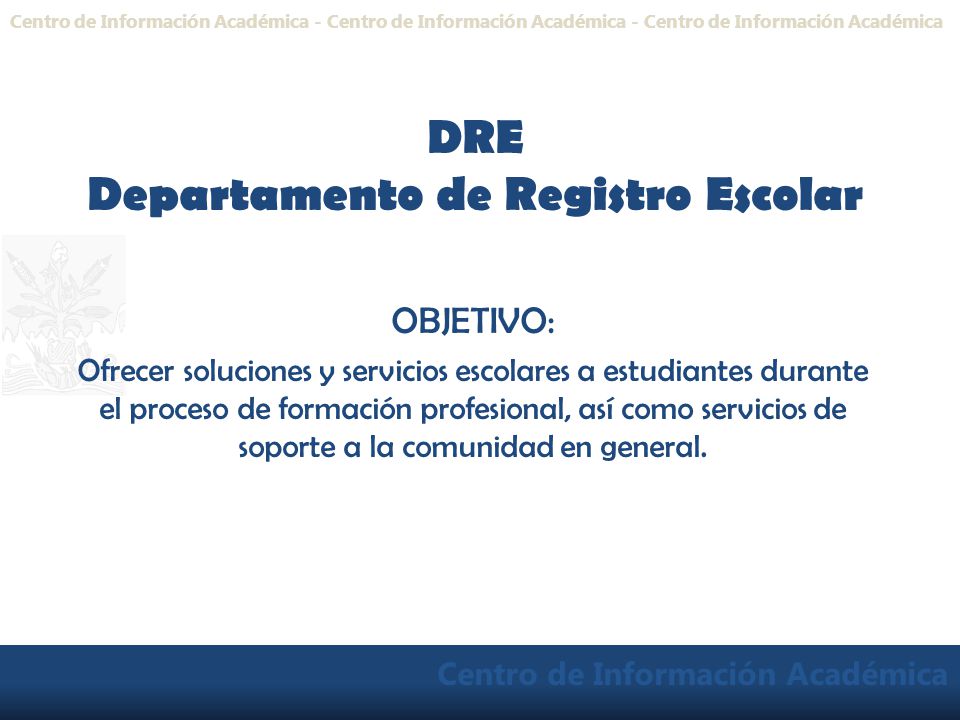 Centro de Información Académica - Centro de Información Académica - Centro de Información Académica

DRE
Departamento de Registro Escolar

OBJETIVO:
Ofrecer soluciones y servicios escolares a estudiantes durante el proceso de formación profesional, así como servicios de soporte a la comunidad en general.

Centro de Información Académica